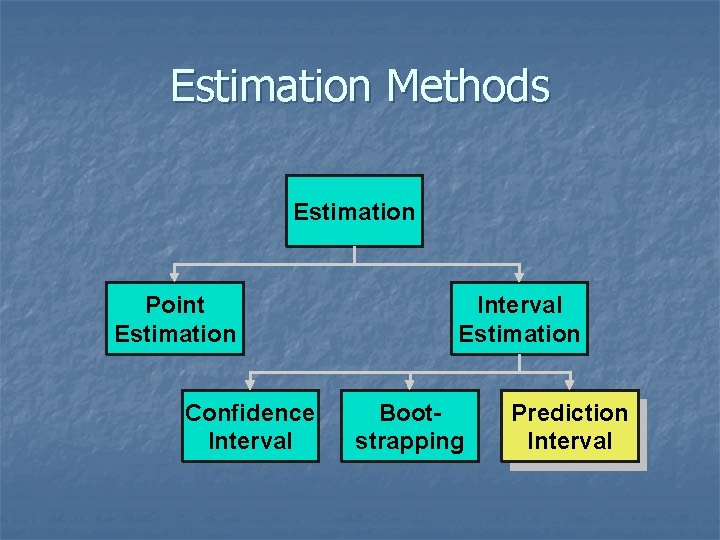 Estimation Methods

Estimation

Point Estimation

Interval Estimation

Confidence Interval

Boot-strapping

Prediction Interval